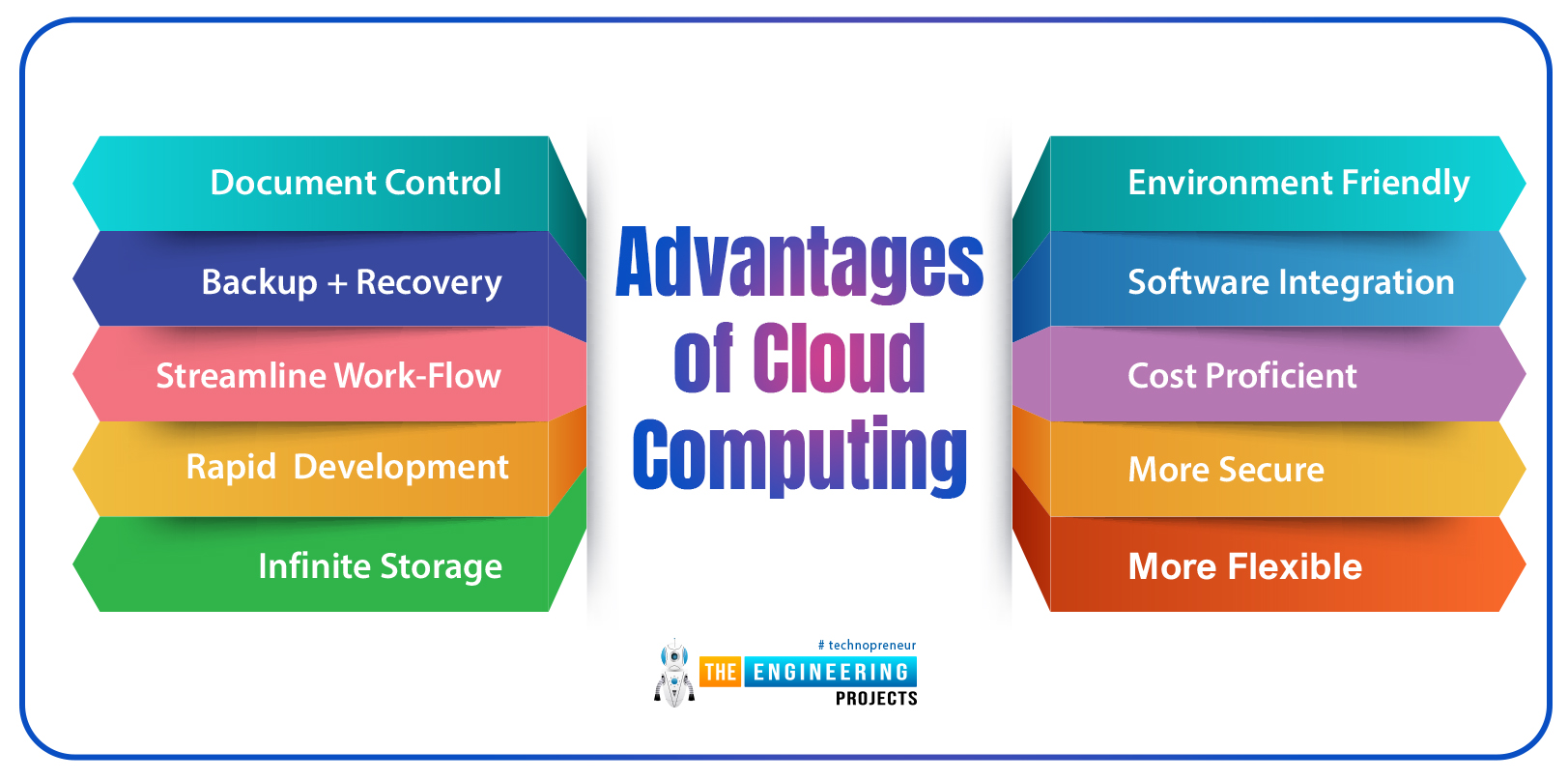 Document Control
Backup + Recovery
Streamline Work-Flow
Rapid Development
Infinite Storage

Advantages of Cloud Computing

Environment Friendly
Software Integration
Cost Proficient
More Secure
More Flexible

# technopreneur
THE ENGINEERING PROJECTS